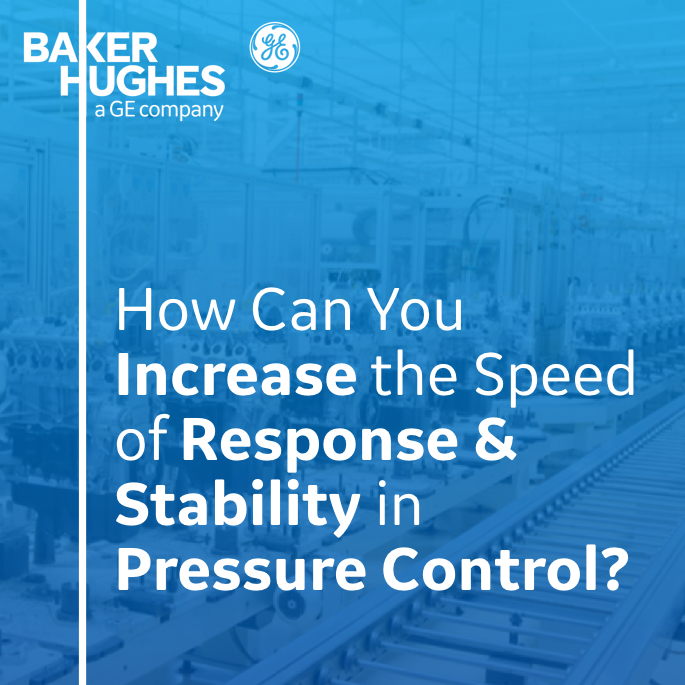 BAKER HUGHES
a GE company

GE

How Can You Increase the Speed of Response & Stability in Pressure Control?